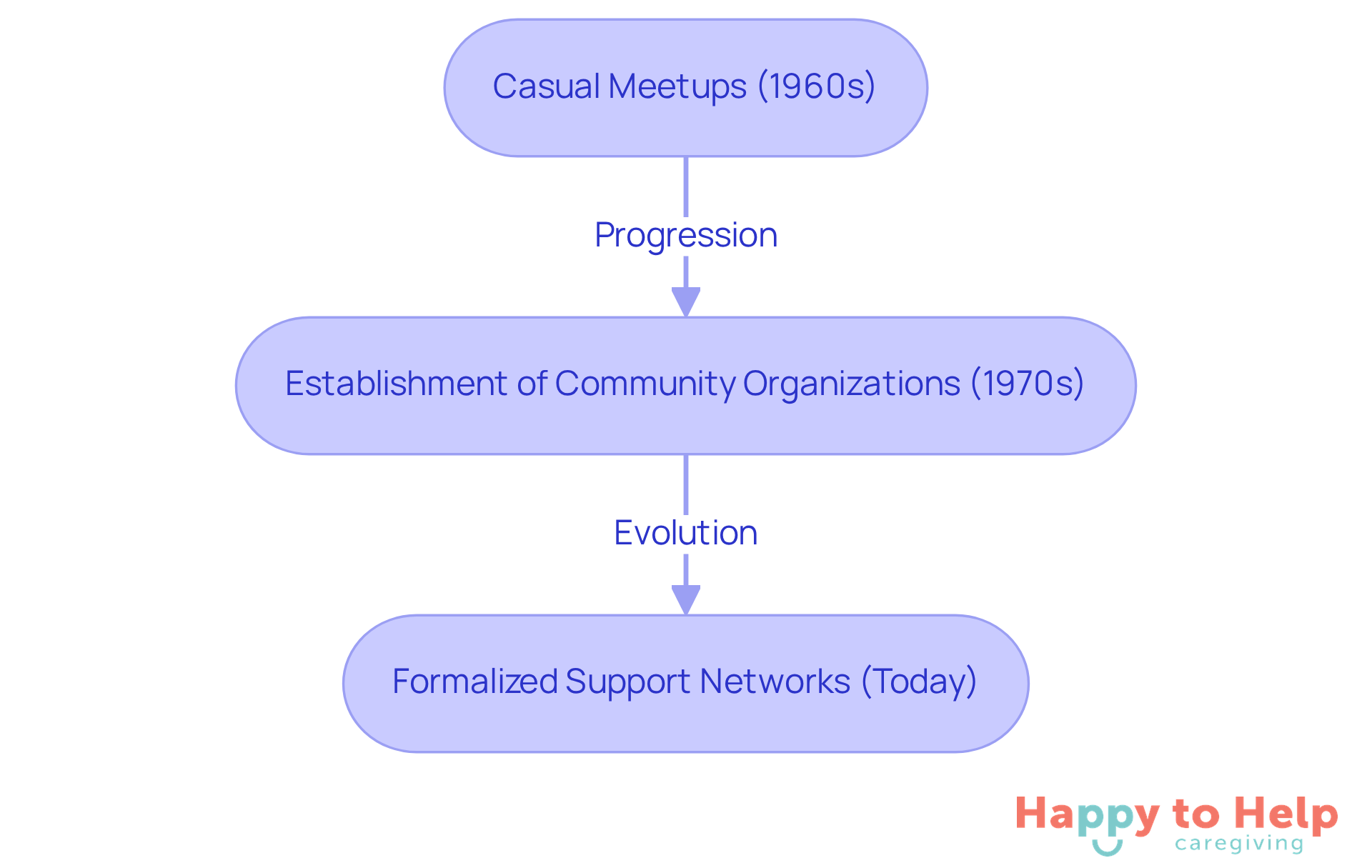 Casual Meetups (1960s)

Progression

Establishment of Community Organizations (1970s)

Evolution

Formalized Support Networks (Today)

Happy to Help
caregiving